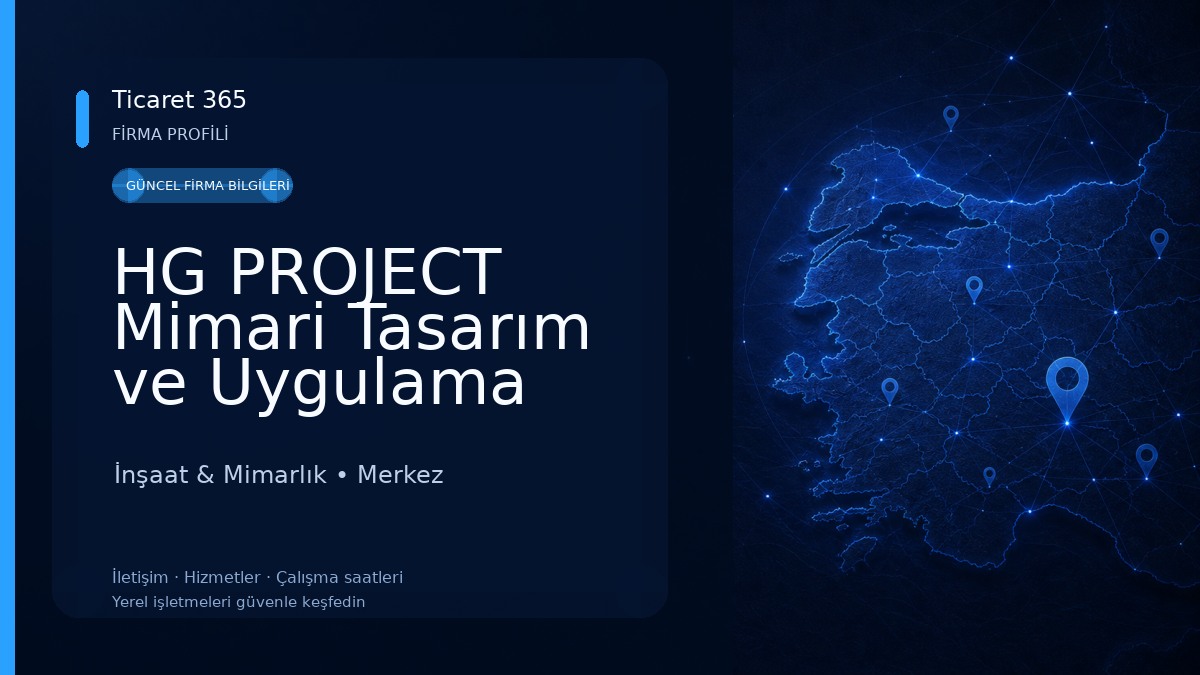 Ticaret 365
FİRMA PROFİLİ

GÜNCEL FİRMA BİLGİLERİ

HG PROJECT Mimari Tasarım ve Uygulama

İnşaat & Mimarlık • Merkez

İletişim · Hizmetler · Çalışma saatleri
Yerel işletmeleri güvenle keşfedin